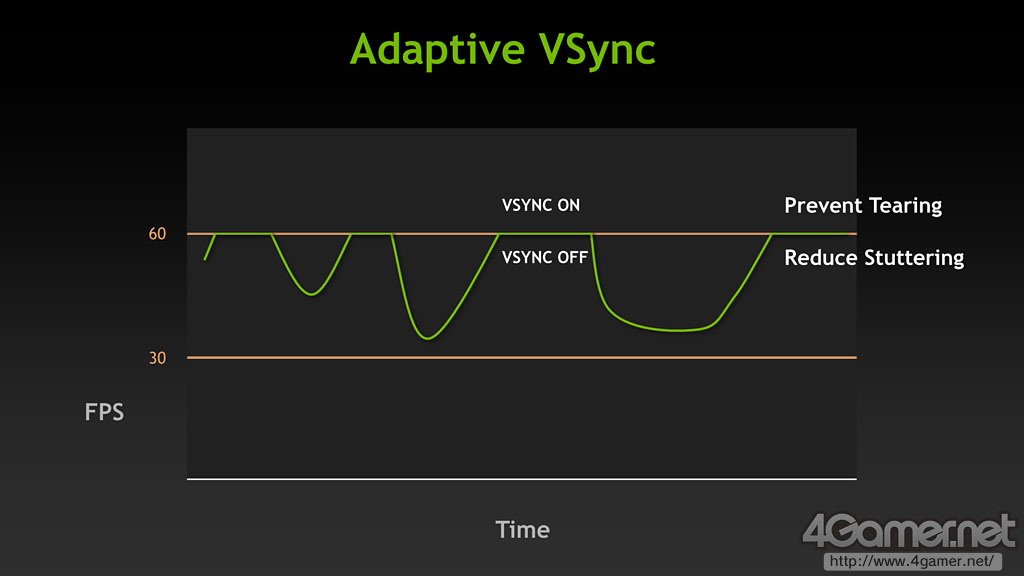 Adaptive VSync

VSYNC ON

Prevent Tearing

60

VSYNC OFF

Reduce Stuttering

30

FPS

Time

4Gamer.net
http://www.4gamer.net/